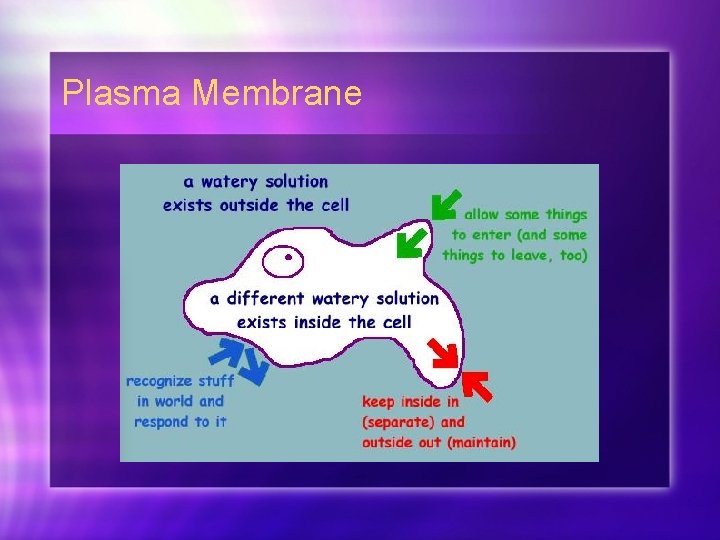 Plasma Membrane

a watery solution exists outside the cell

allow some things to enter (and some things to leave, too)

a different watery solution exists inside the cell

recognize stuff in world and respond to it

keep inside in (separate) and outside out (maintain)